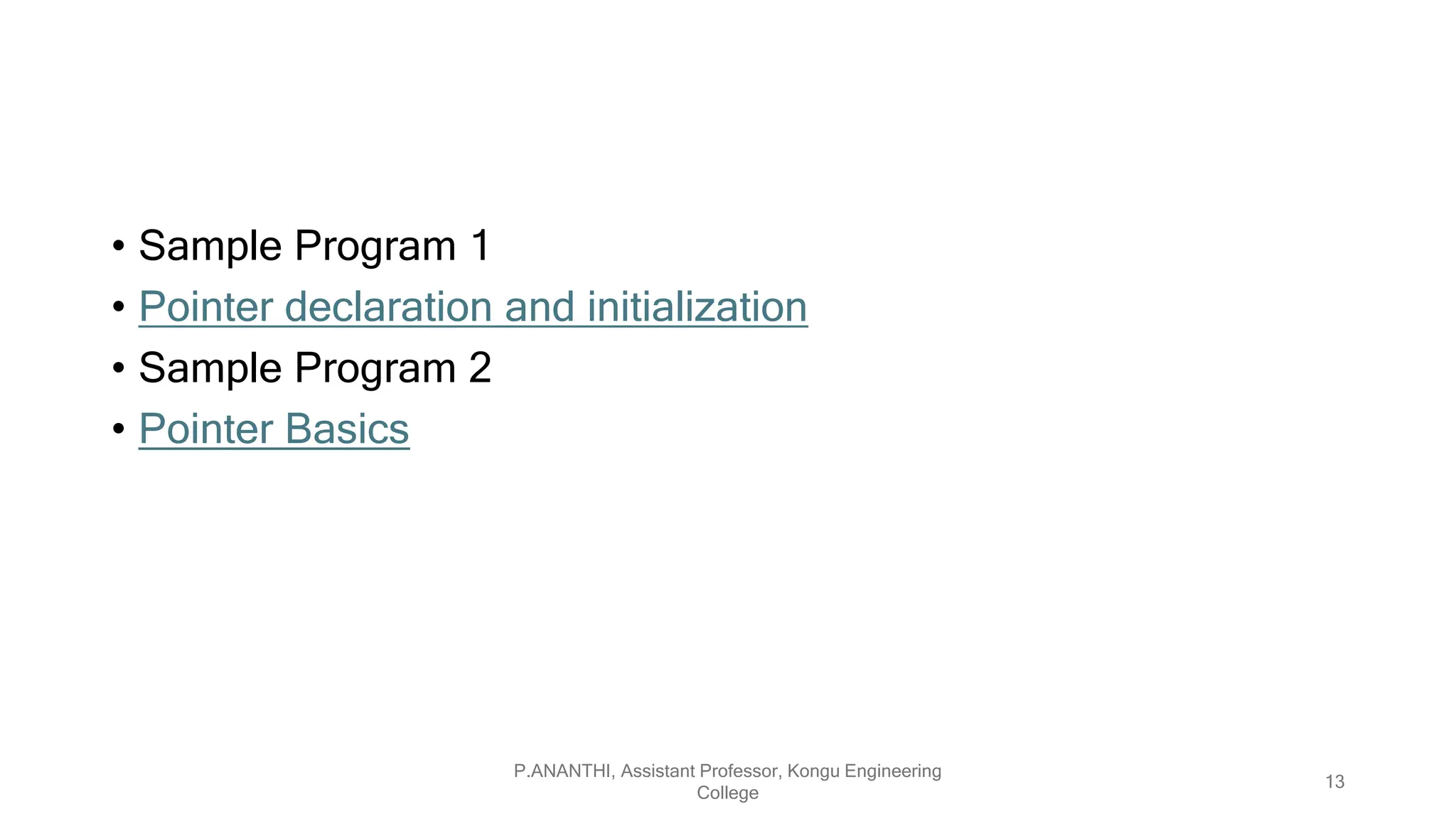 • Sample Program 1
• Pointer declaration and initialization
• Sample Program 2
• Pointer Basics

P.ANANTHI, Assistant Professor, Kongu Engineering College

13